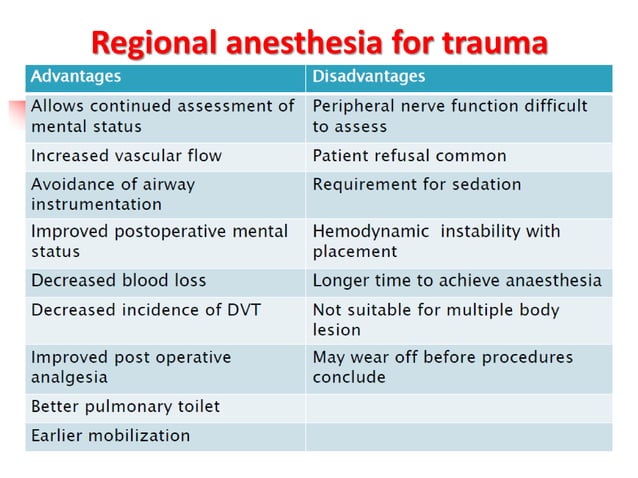 Regional anesthesia for trauma

| Advantages | Disadvantages |
|---|---|
| Allows continued assessment of mental status | Peripheral nerve function difficult to assess |
| Increased vascular flow | Patient refusal common |
| Avoidance of airway instrumentation | Requirement for sedation |
| Improved postoperative mental status | Hemodynamic instability with placement |
| Decreased blood loss | Longer time to achieve anaesthesia |
| Decreased incidence of DVT | Not suitable for multiple body lesion |
| Improved post operative analgesia | May wear off before procedures conclude |
| Better pulmonary toilet | |
| Earlier mobilization | |